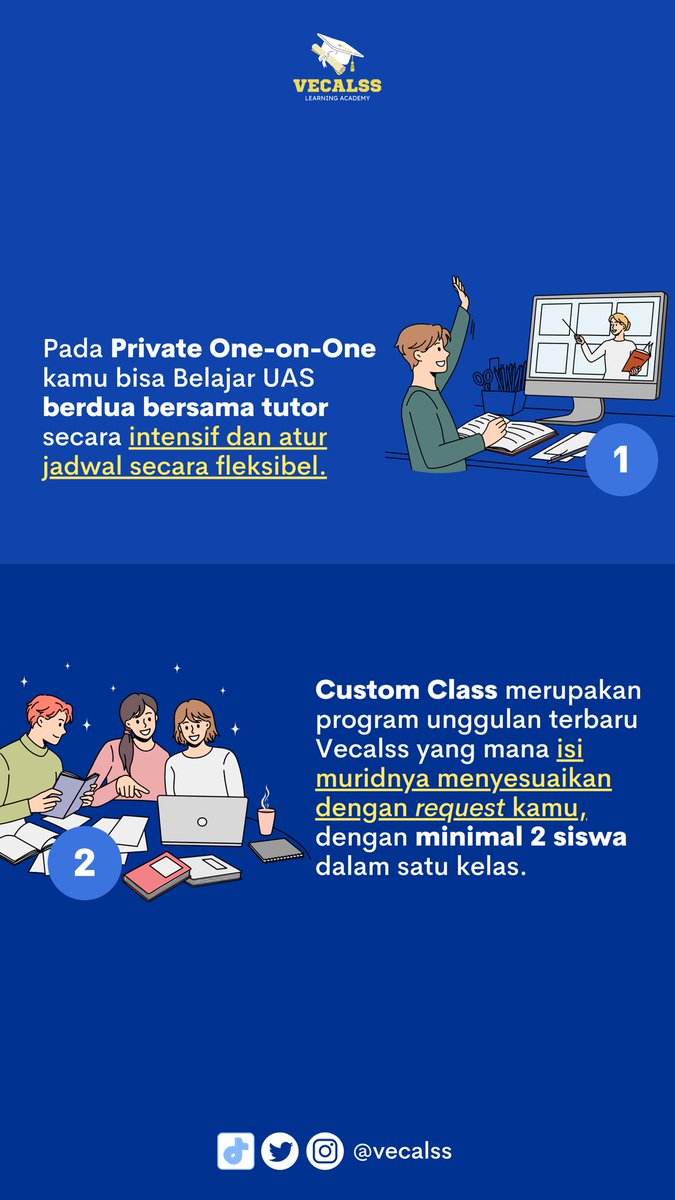 VECALSS
LEARNING ACADEMY

Pada Private One-on-One kamu bisa Belajar UAS berdua bersama tutor secara intensif dan atur jadwal secara fleksibel.

1

2

Custom Class merupakan program unggulan terbaru Vecalss yang mana isi muridnya menyesuaikan dengan request kamu, dengan minimal 2 siswa dalam satu kelas.

@vecalss